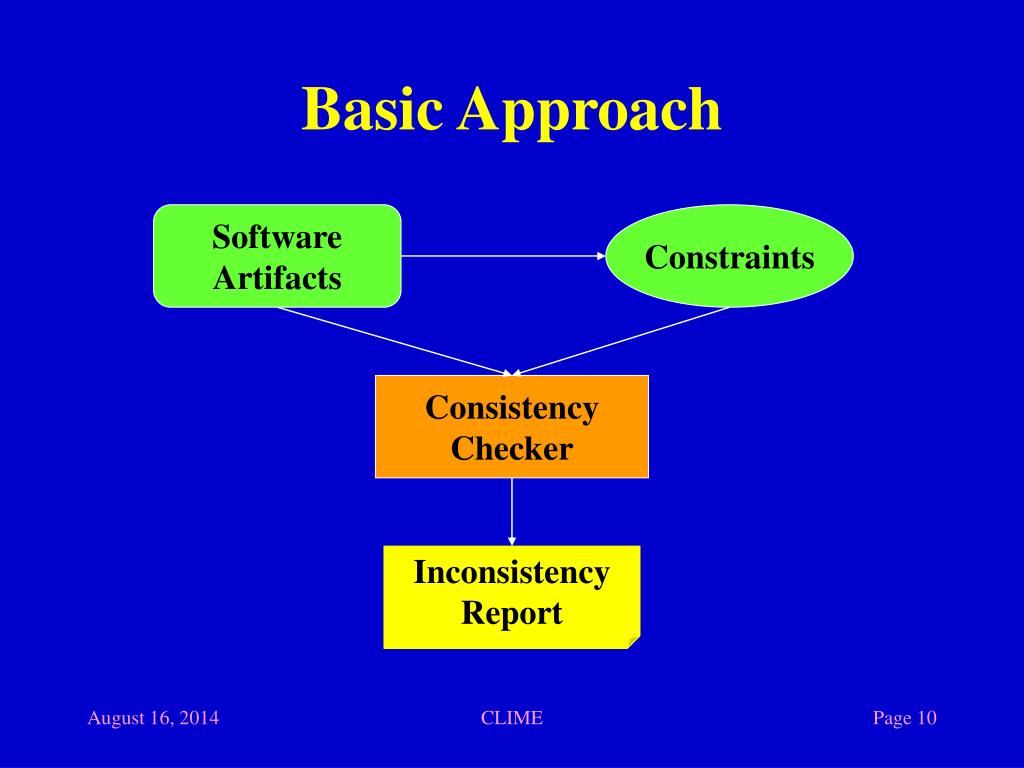 Basic Approach

Software Artifacts

Constraints

Consistency Checker

Inconsistency Report

August 16, 2014

CLIME

Page 10